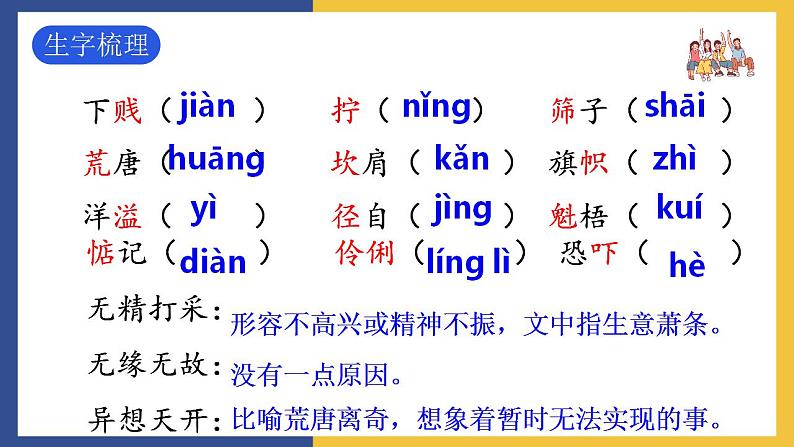 生字梳理

下贱（jiàn） 拧（nǐng） 筛子（shāi）
荒唐（huāng） 坎肩（kǎn） 旗帜（zhì）
洋溢（yì） 径自（jìng） 魁梧（kuí）
惦记（diàn） 伶俐（líng lì） 恐吓（hè）

无精打采：形容不高兴或精神不振，文中指生意萧条。

无缘无故：没有一点原因。

异想天开：比喻荒唐离奇，想象着暂时无法实现的事。